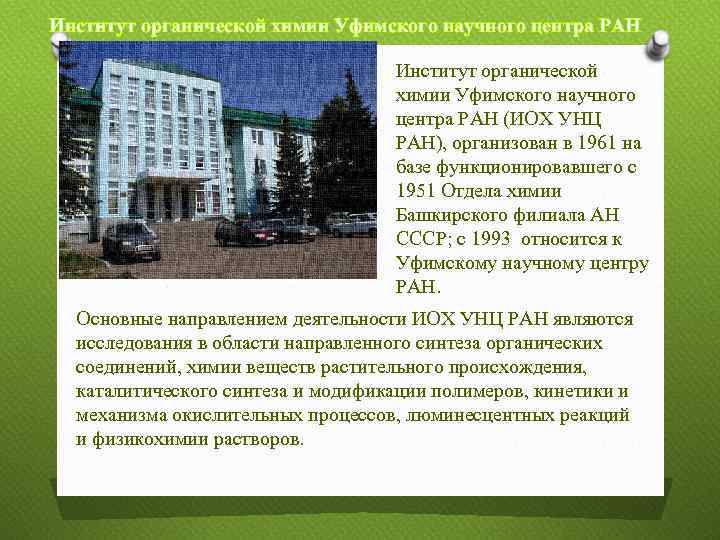 Институт органической химии Уфимского научного центра РАН

Институт органической химии Уфимского научного центра РАН (ИОХ УНЦ РАН), организован в 1961 на базе функционировавшего с 1951 Отдела химии Башкирского филиала АН СССР; с 1993 относится к Уфимскому научному центру РАН.

Основные направлением деятельности ИОХ УНЦ РАН являются исследования в области направленного синтеза органических соединений, химии веществ растительного происхождения, каталитического синтеза и модификации полимеров, кинетики и механизма окислительных процессов, люминесцентных реакций и физикохимии растворов.